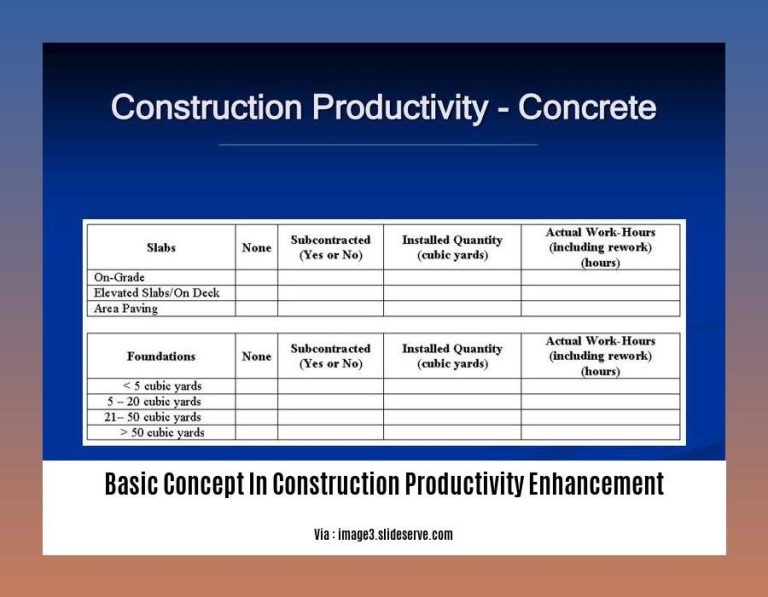 Construction Productivity - Concrete

| Slabs | None | Subcontracted (Yes or No) | Installed Quantity (cubic yards) | Actual Work-Hours (including rework) (hours) |
|---|---|---|---|---|
| On-Grade | | | | |
| Elevated Slabs/On Deck | | | | |
| Area Paving | | | | |

| Foundations | None | Subcontracted (Yes or No) | Installed Quantity (cubic yards) | Actual Work-Hours (including rework) (hours) |
|---|---|---|---|---|
| < 5 cubic yards | | | | |
| 5 – 20 cubic yards | | | | |
| 21– 50 cubic yards | | | | |
| > 50 cubic yards | | | | |

Basic Concept In Construction Productivity Enhancement

Via : image3.slideserve.com